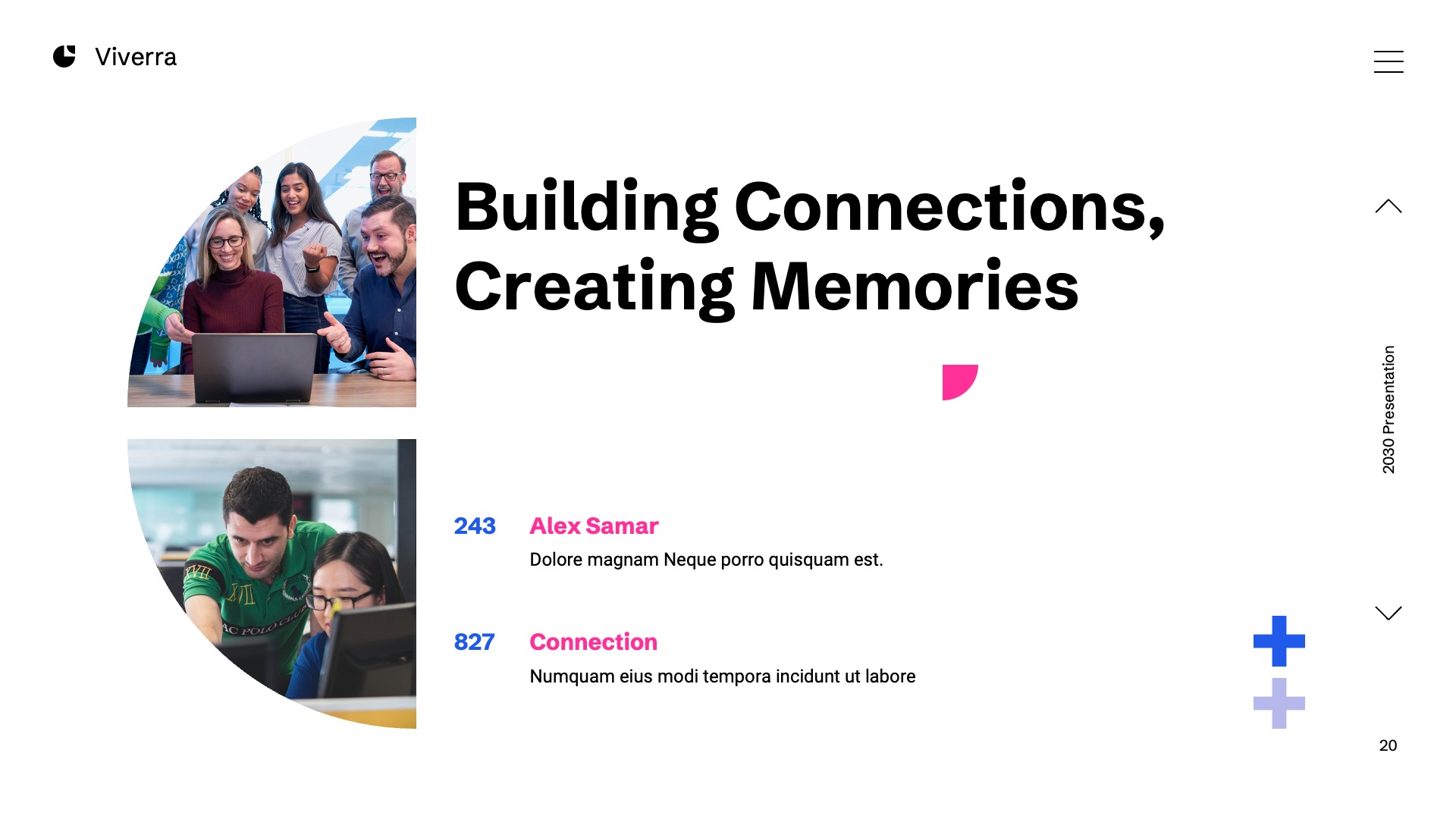 Viverra

Building Connections, Creating Memories

243 Alex Samar
Dolore magnam Neque porro quisquam est.

827 Connection
Numquam eius modi tempora incidunt ut labore

2030 Presentation

20